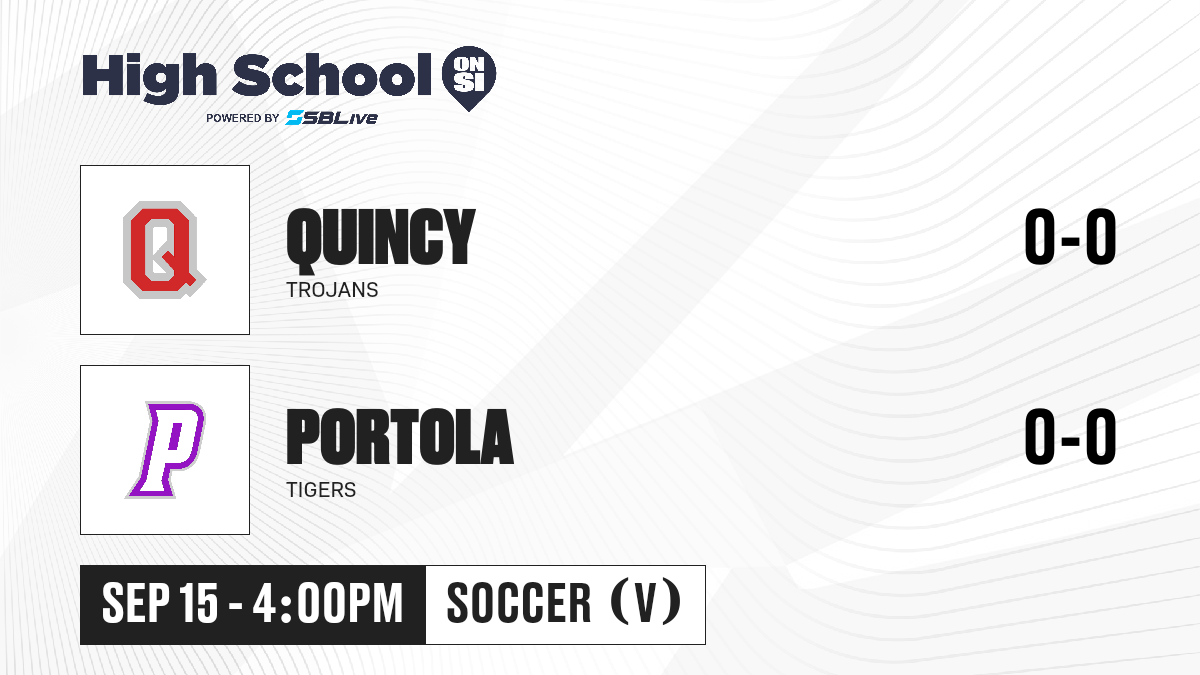 High School ON SI
POWERED BY SBLive

Q
QUINCY
TROJANS
0-0

P
PORTOLA
TIGERS
0-0

SEP 15 - 4:00PM
SOCCER (V)